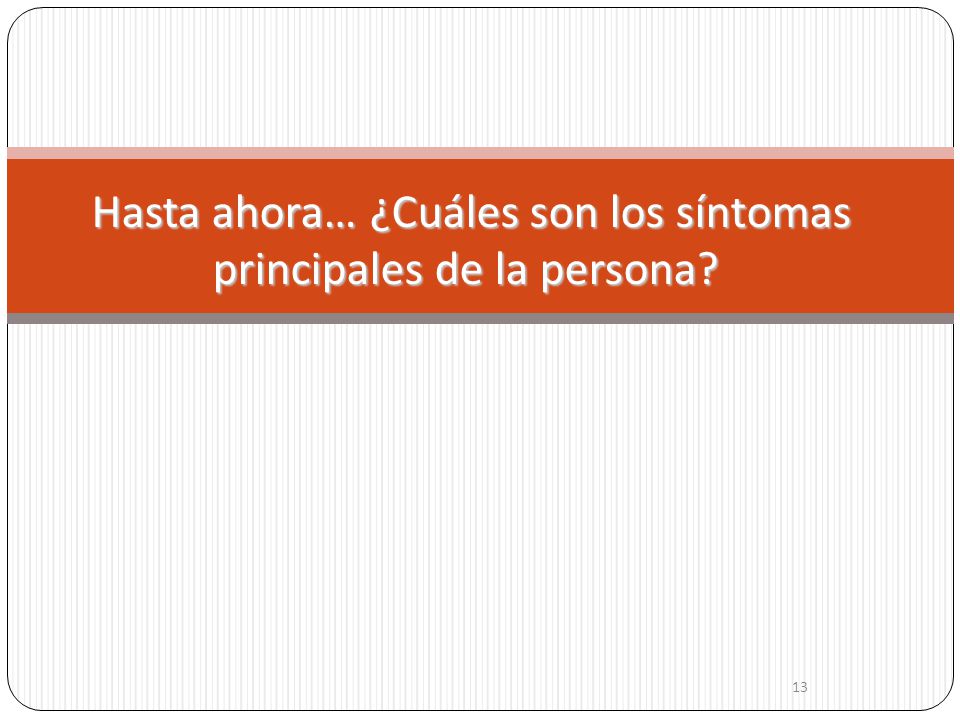 Hasta ahora… ¿Cuáles son los síntomas principales de la persona?

13